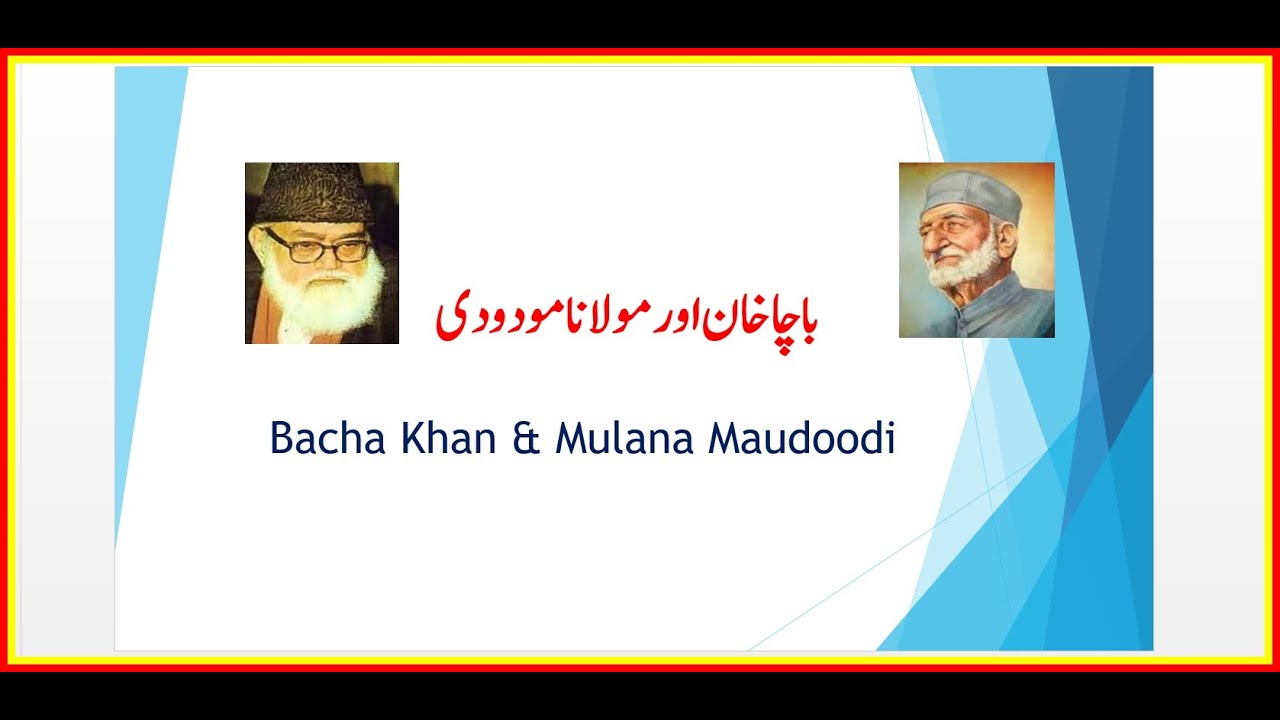 باچاخان اور مولانا مودودی

Bacha Khan & Mulana Maudoodi